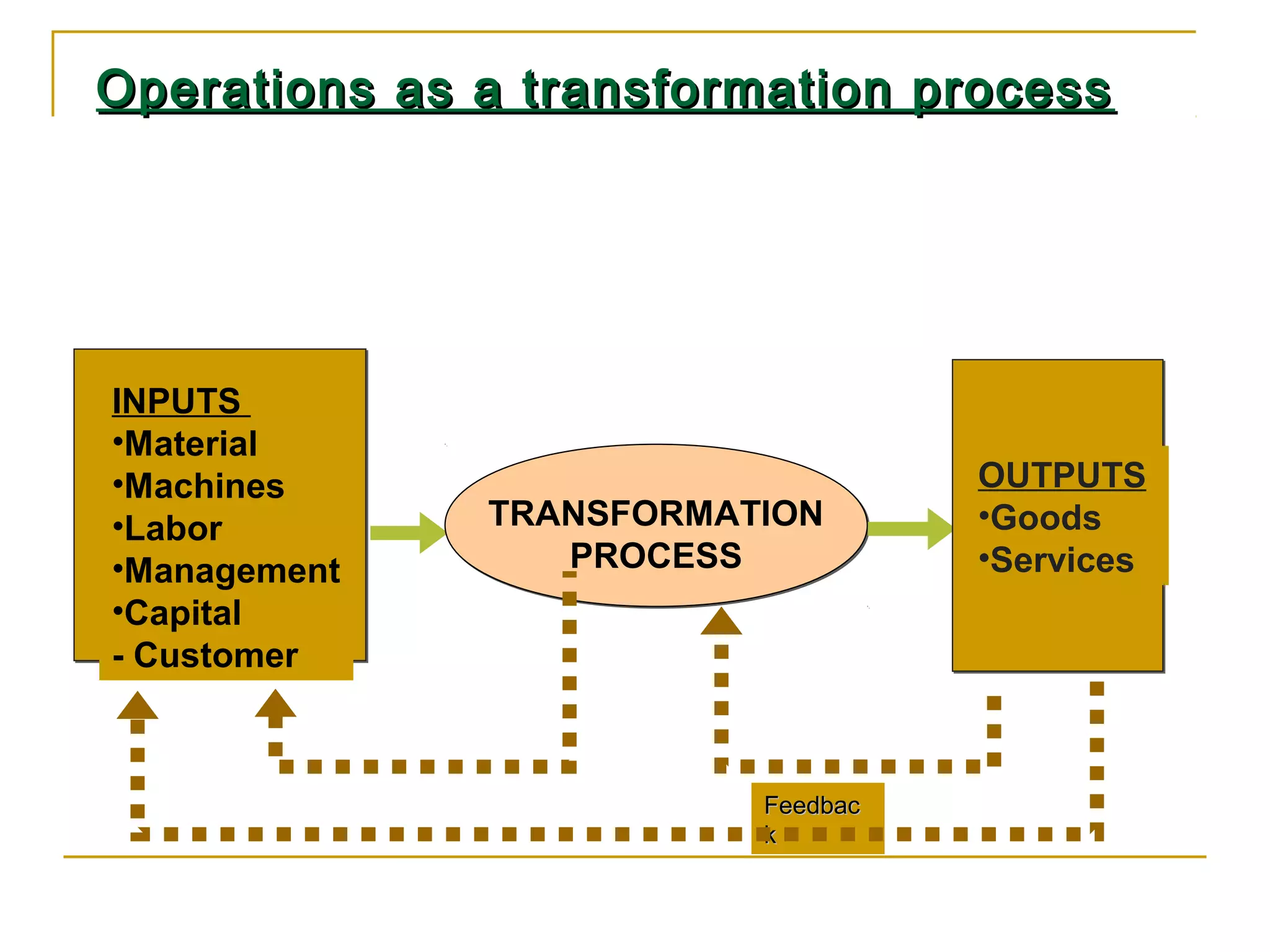 Operations as a transformation process

INPUTS
•Material
•Machines
•Labor
•Management
•Capital
- Customer

TRANSFORMATION PROCESS

OUTPUTS
•Goods
•Services

Feedback